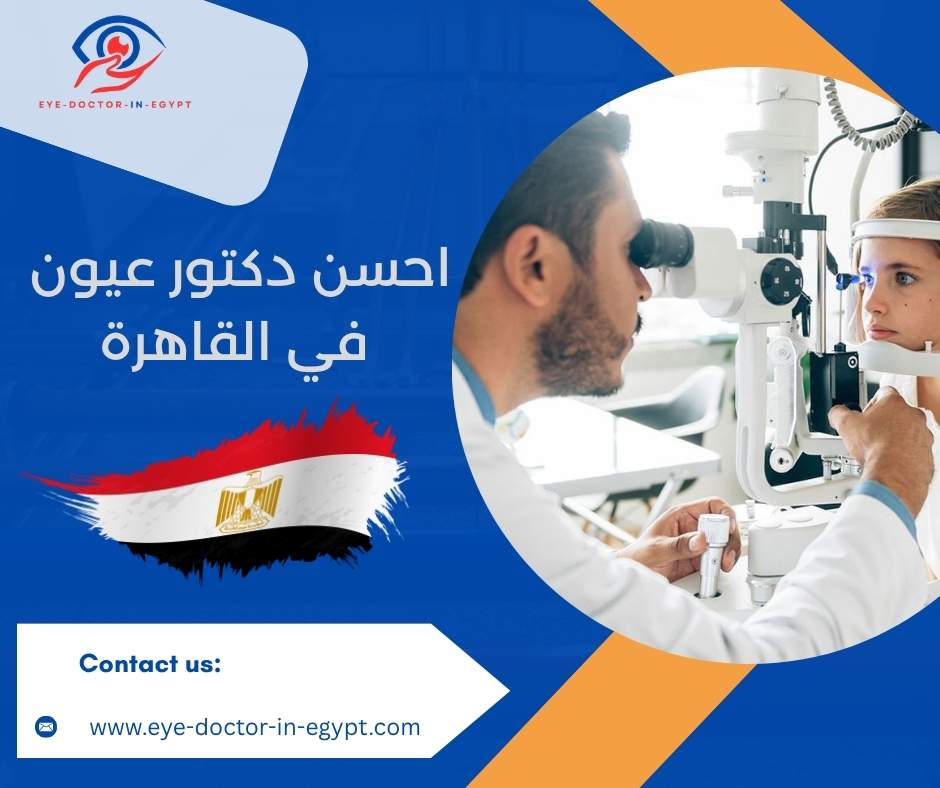 EYE-DOCTOR-IN-EGYPT

احسن دكتور عيون
في القاهرة

Contact us:

www.eye-doctor-in-egypt.com